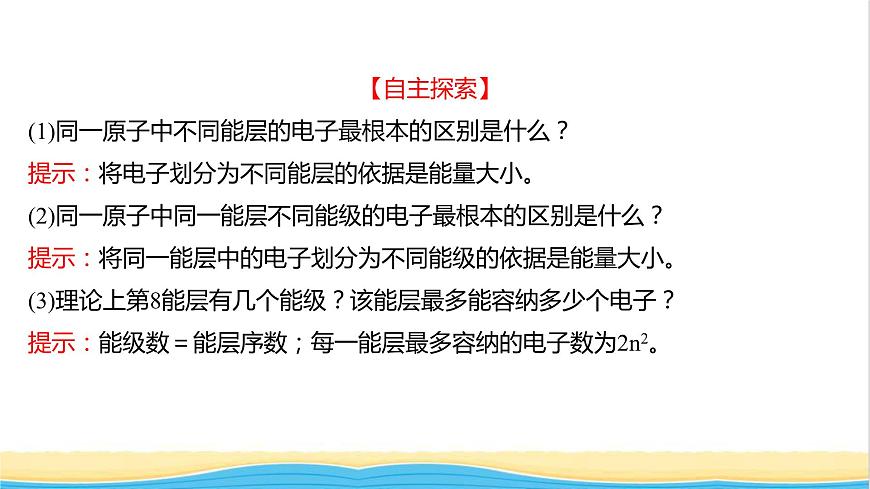 【自主探索】

(1)同一原子中不同能层的电子最根本的区别是什么？

提示：将电子划分为不同能层的依据是能量大小。

(2)同一原子中同一能层不同能级的电子最根本的区别是什么？

提示：将同一能层中的电子划分为不同能级的依据是能量大小。

(3)理论上第8能层有几个能级？该能层最多能容纳多少个电子？

提示：能级数＝能层序数；每一能层最多容纳的电子数为$2n^2$。